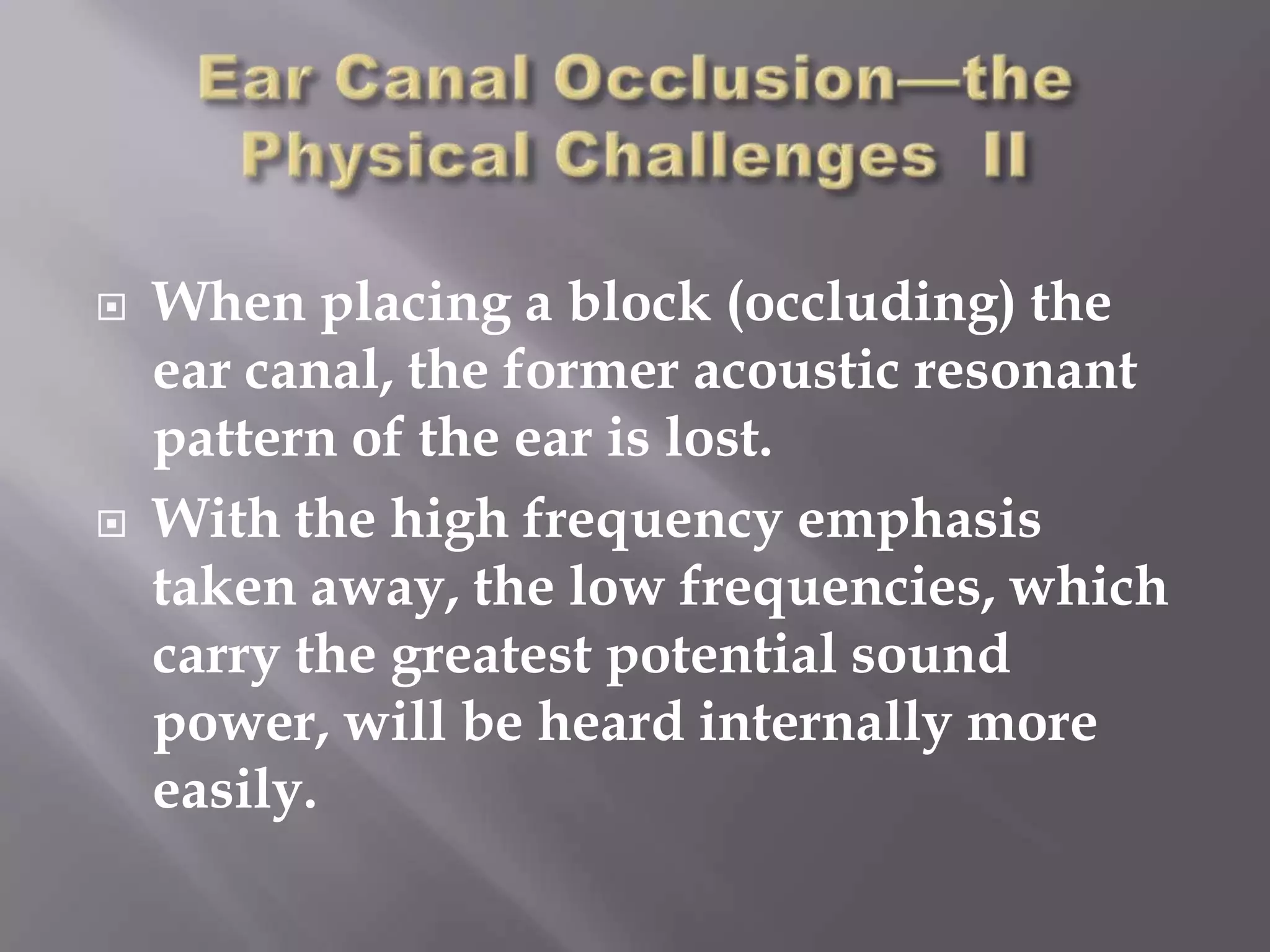 Ear Canal Occlusion—the Physical Challenges II

When placing a block (occluding) the ear canal, the former acoustic resonant pattern of the ear is lost.

With the high frequency emphasis taken away, the low frequencies, which carry the greatest potential sound power, will be heard internally more easily.